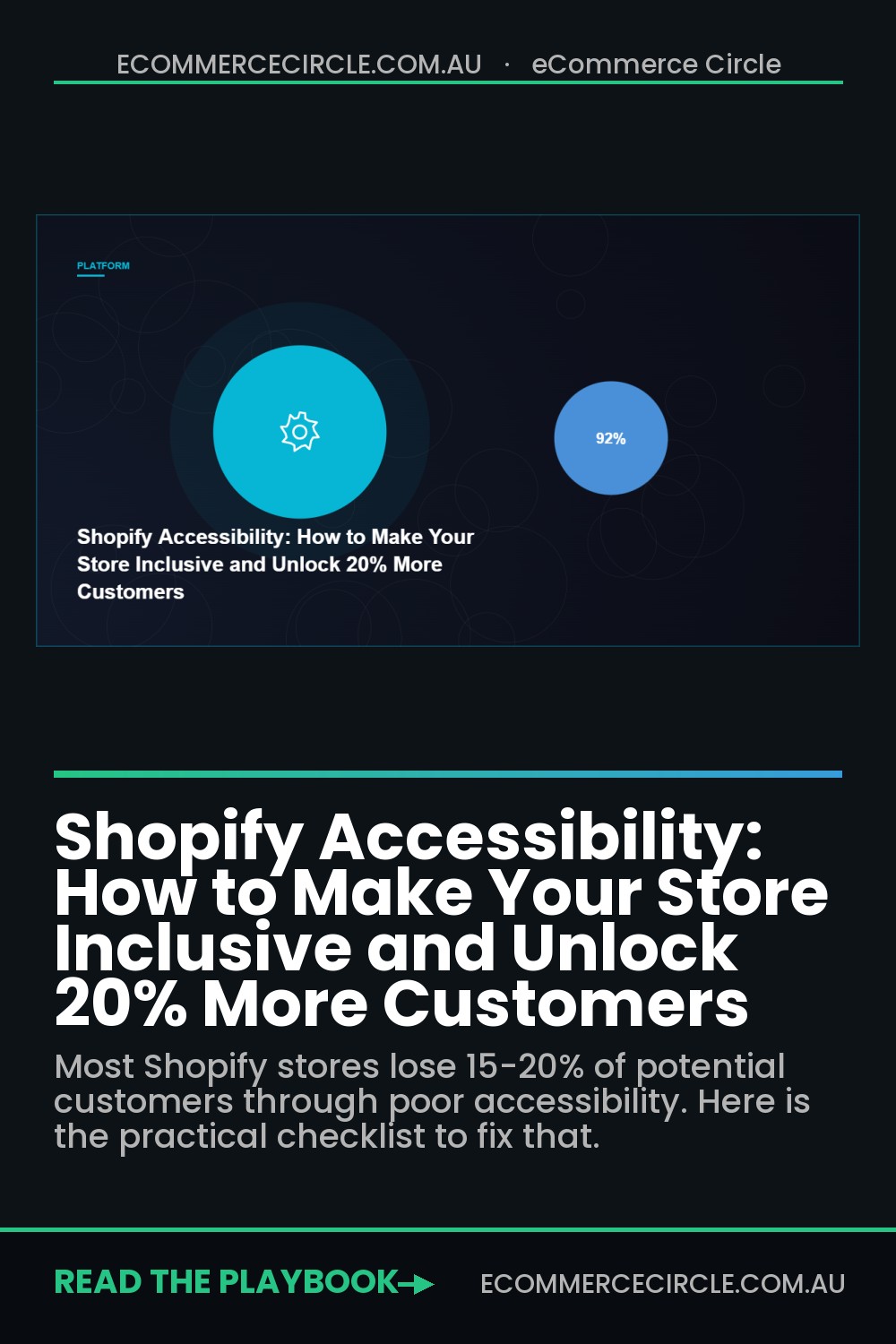 ECOMMERCECIRCLE.COM.AU · eCommerce Circle

PLATFORM

92%

Shopify Accessibility: How to Make Your Store Inclusive and Unlock 20% More Customers

Shopify Accessibility: How to Make Your Store Inclusive and Unlock 20% More Customers

Most Shopify stores lose 15-20% of potential customers through poor accessibility. Here is the practical checklist to fix that.

READ THE PLAYBOOK→

ECOMMERCECIRCLE.COM.AU